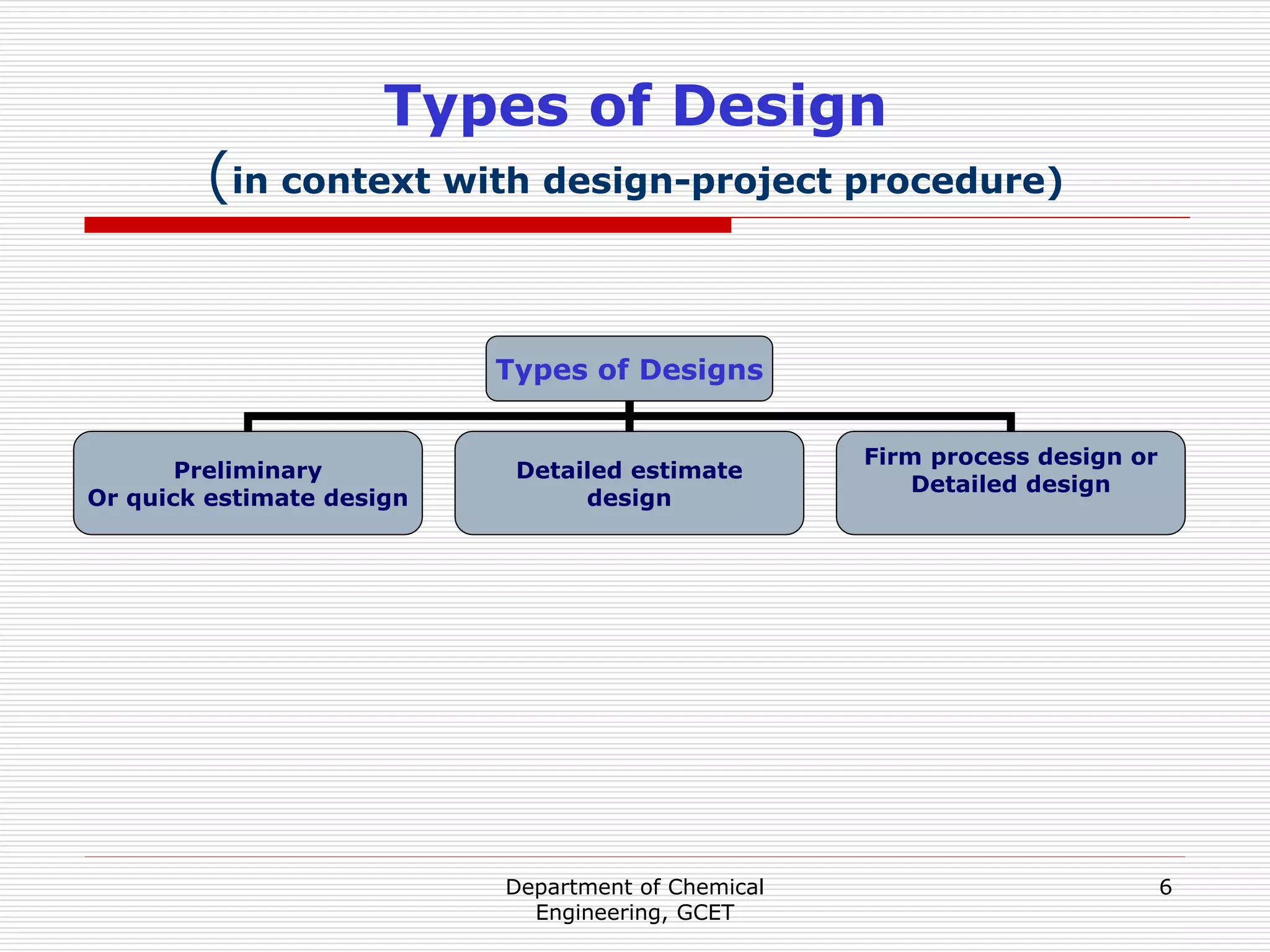 Types of Design
(in context with design-project procedure)

Types of Designs

Preliminary
Or quick estimate design

Detailed estimate design

Firm process design or Detailed design

Department of Chemical Engineering, GCET

6